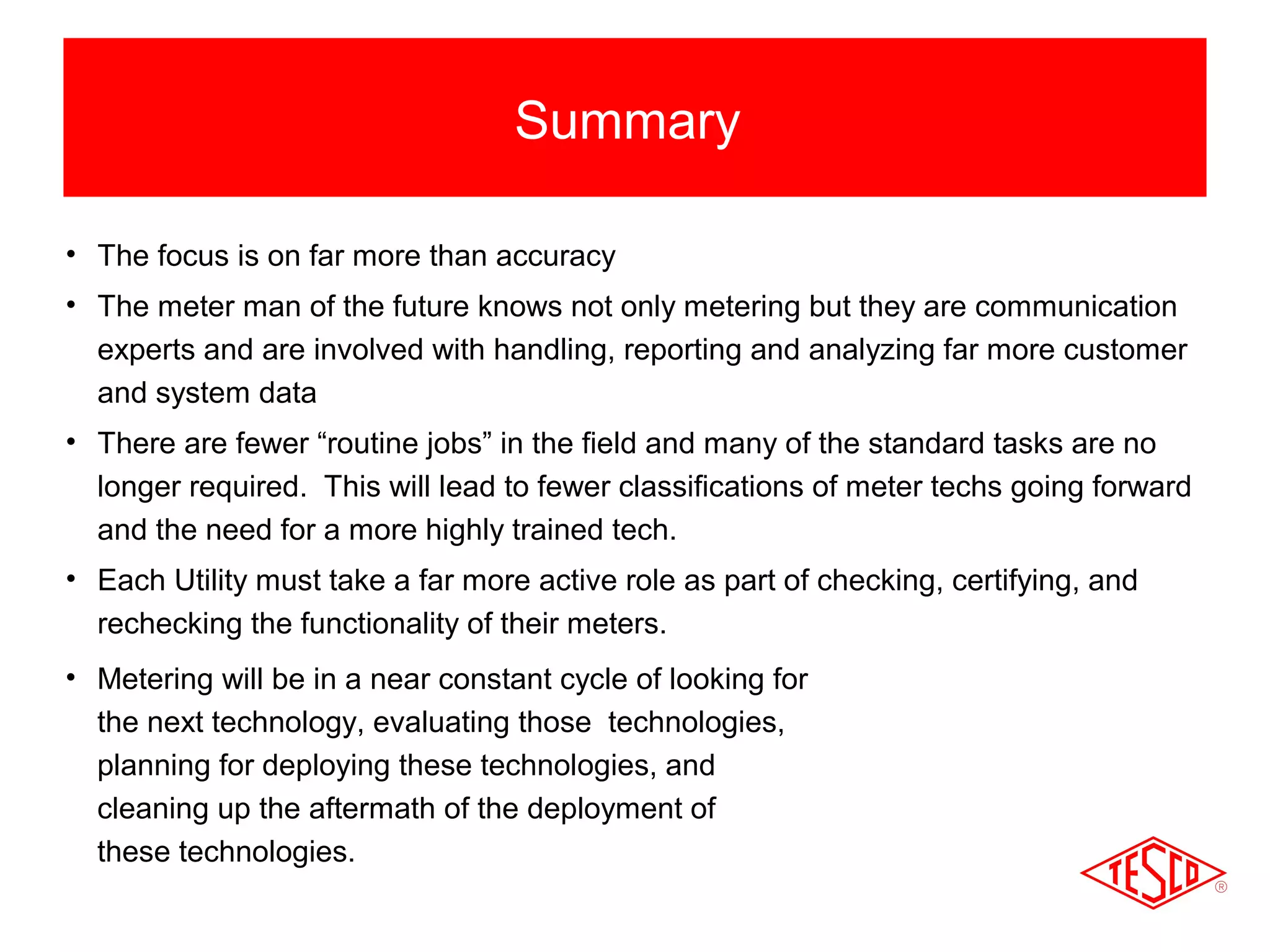 Summary

• The focus is on far more than accuracy

• The meter man of the future knows not only metering but they are communication experts and are involved with handling, reporting and analyzing far more customer and system data

• There are fewer “routine jobs” in the field and many of the standard tasks are no longer required. This will lead to fewer classifications of meter techs going forward and the need for a more highly trained tech.

• Each Utility must take a far more active role as part of checking, certifying, and rechecking the functionality of their meters.

• Metering will be in a near constant cycle of looking for the next technology, evaluating those technologies, planning for deploying these technologies, and cleaning up the aftermath of the deployment of these technologies.

TESCO ®